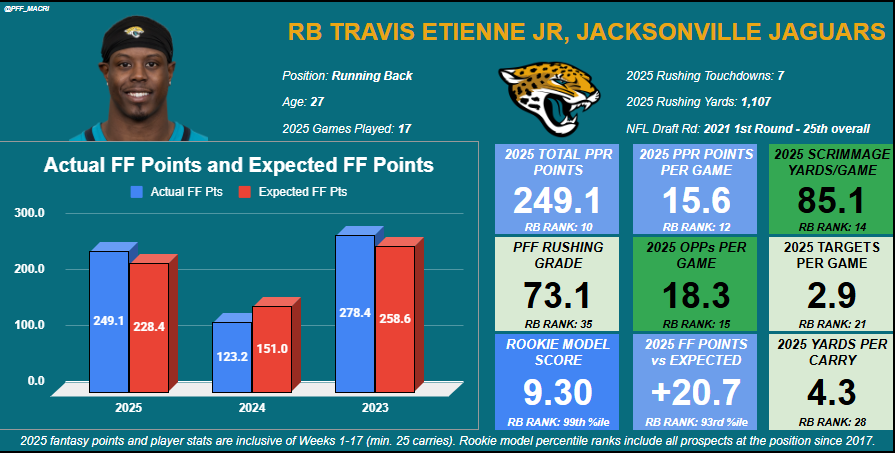 @PFF_MACRI

RB TRAVIS ETIENNE JR, JACKSONVILLE JAGUARS

Position: Running Back

Age: 27

2025 Games Played: 17

2025 Rushing Touchdowns: 7

2025 Rushing Yards: 1,107

NFL Draft Rd: 2021 1st Round - 25th overall

Actual FF Points and Expected FF Points

Actual FF Pts
Expected FF Pts

300.0
200.0
100.0
0.0

249.1
228.4
123.2
151.0
278.4
258.6

2025
2024
2023

2025 TOTAL PPR POINTS
249.1
RB RANK: 10

2025 PPR POINTS PER GAME
15.6
RB RANK: 12

2025 SCRIMMAGE YARDS/GAME
85.1
RB RANK: 14

PFF RUSHING GRADE
73.1
RB RANK: 35

2025 OPPs PER GAME
18.3
RB RANK: 15

2025 TARGETS PER GAME
2.9
RB RANK: 21

ROOKIE MODEL SCORE
9.30
RB RANK: 99th %ile

2025 FF POINTS vs EXPECTED
+20.7
RB RANK: 93rd %ile

2025 YARDS PER CARRY
4.3
RB RANK: 28

2025 fantasy points and player stats are inclusive of Weeks 1-17 (min. 25 carries). Rookie model percentile ranks include all prospects at the position since 2017.